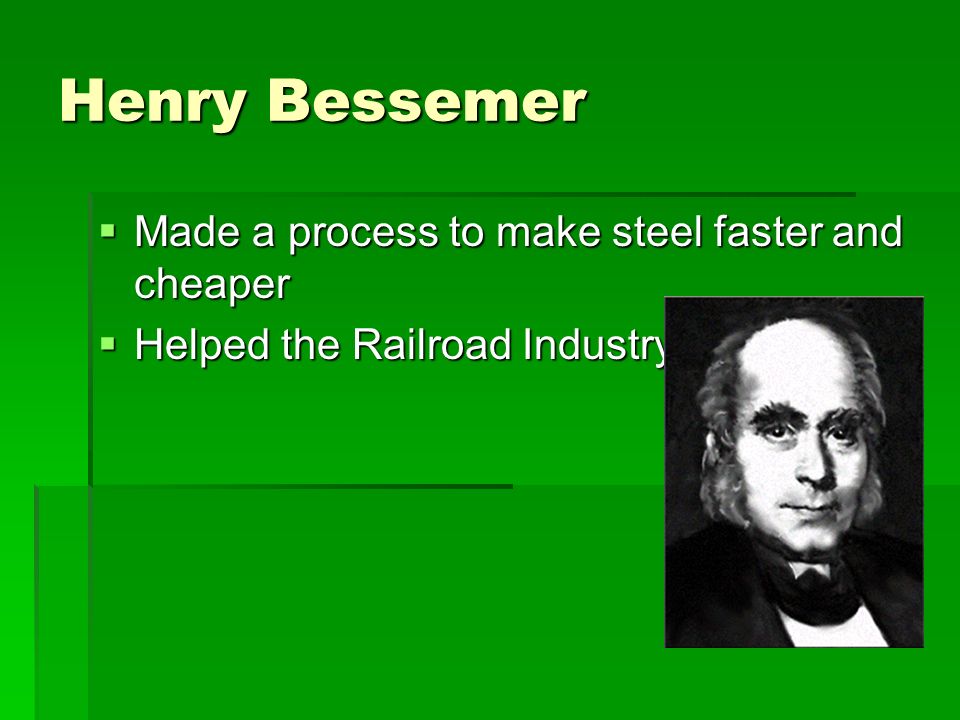 Henry Bessemer

▪ Made a process to make steel faster and cheaper
▪ Helped the Railroad Industry